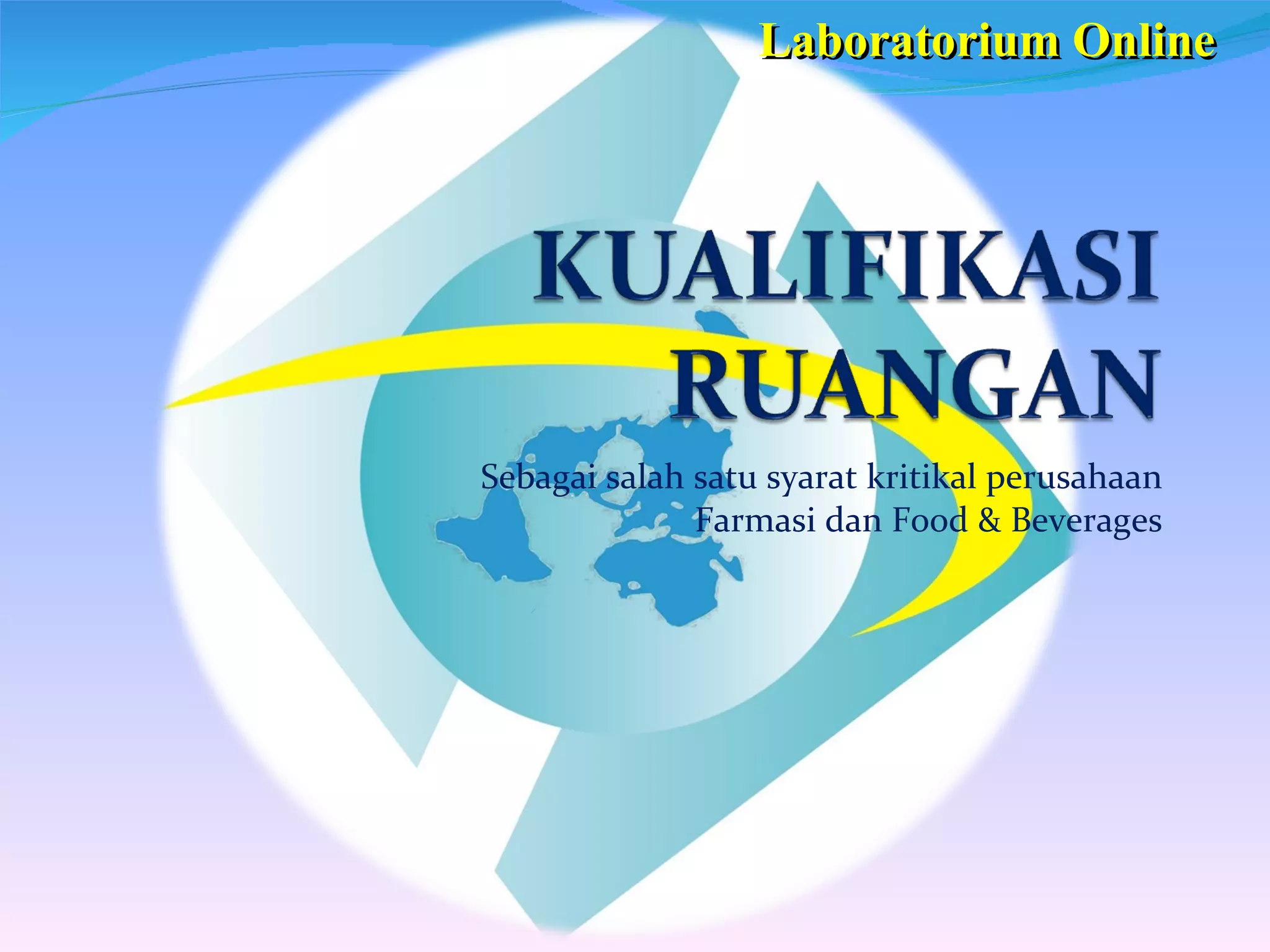 Laboratorium Online

KUALIFIKASI RUANGAN

Sebagai salah satu syarat kritikal perusahaan Farmasi dan Food & Beverages